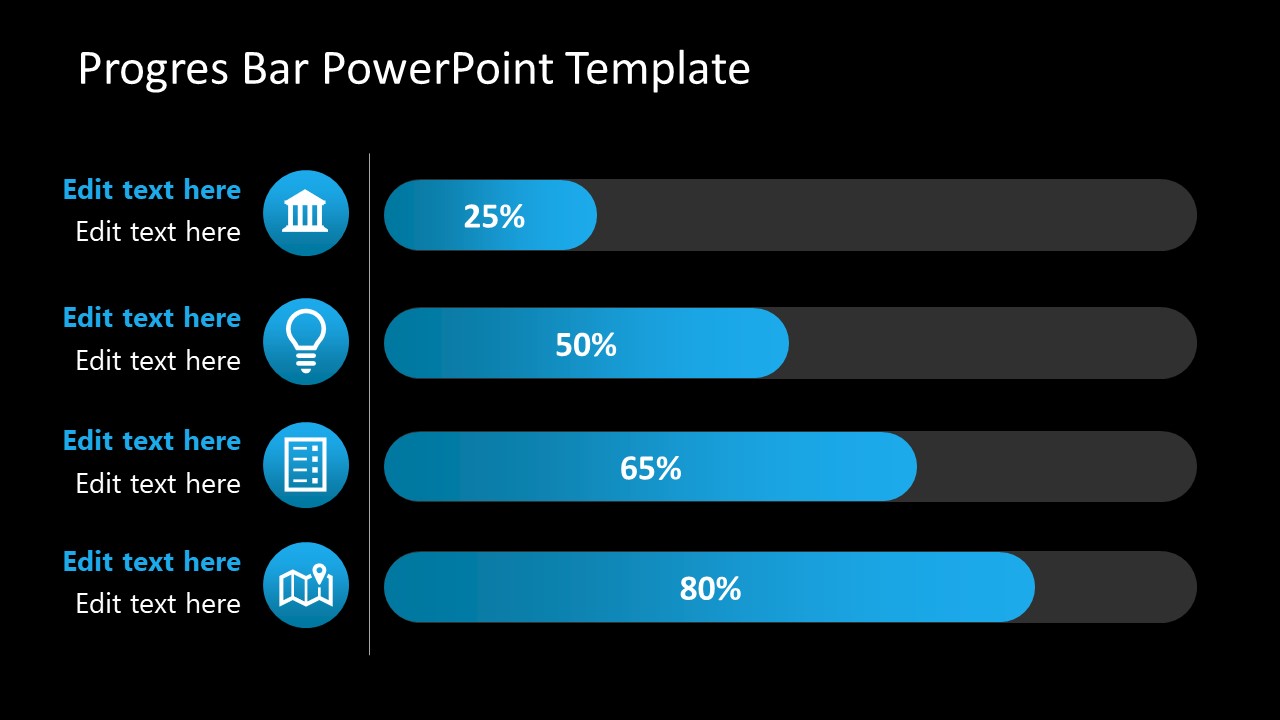 Progres Bar PowerPoint Template

Edit text here
Edit text here

25%

Edit text here
Edit text here

50%

Edit text here
Edit text here

65%

Edit text here
Edit text here

80%